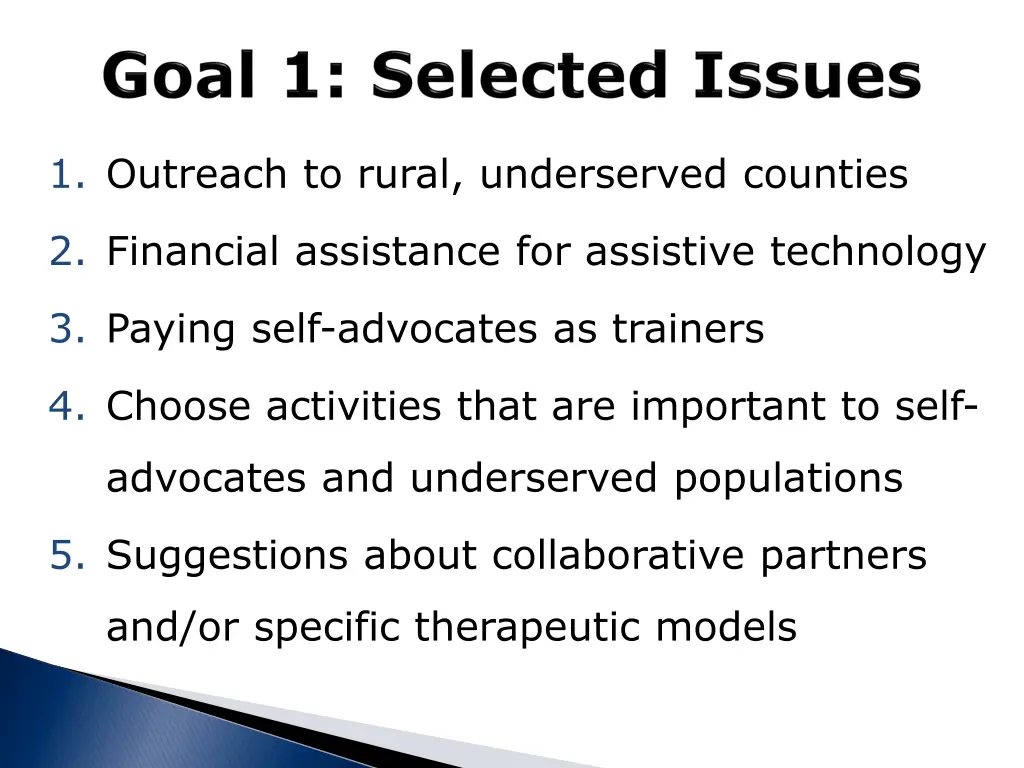 Goal 1: Selected Issues

1. Outreach to rural, underserved counties
2. Financial assistance for assistive technology
3. Paying self-advocates as trainers
4. Choose activities that are important to self-advocates and underserved populations
5. Suggestions about collaborative partners and/or specific therapeutic models